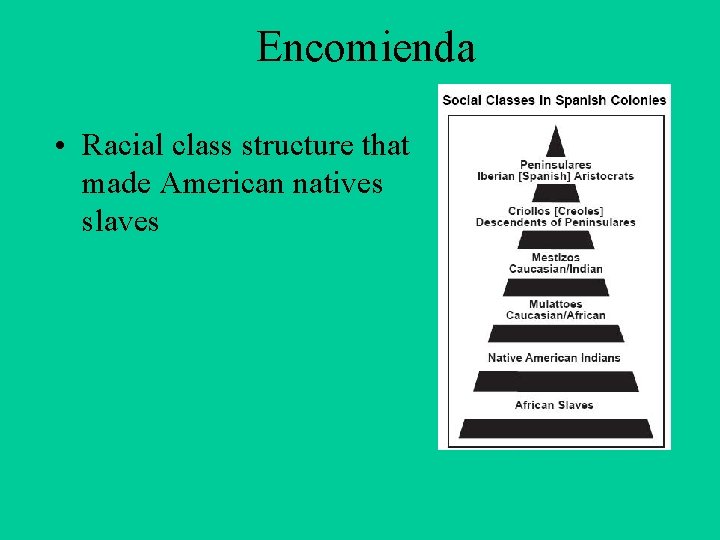 Encomienda

• Racial class structure that made American natives slaves

Social Classes in Spanish Colonies

Peninsulares
Iberian [Spanish] Aristocrats

Criollos [Creoles]
Descendents of Peninsulares

Mestizos
Caucasian/Indian

Mulattoes
Caucasian/African

Native American Indians

African Slaves